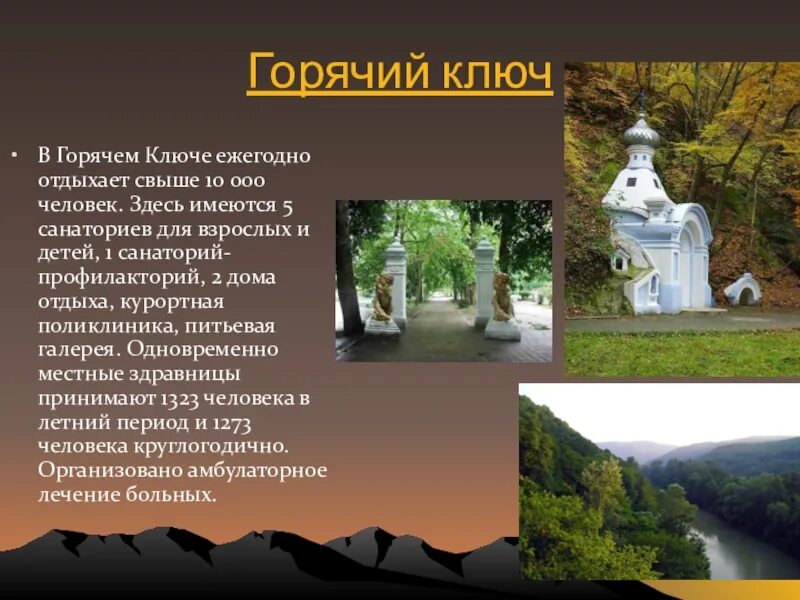 Горячий ключ

• В Горячем Ключе ежегодно отдыхает свыше 10 000 человек. Здесь имеются 5 санаториев для взрослых и детей, 1 санаторий-профилакторий, 2 дома отдыха, курортная поликлиника, питьевая галерея. Одновременно местные здравницы принимают 1323 человека в летний период и 1273 человека круглогодично. Организовано амбулаторное лечение больных.